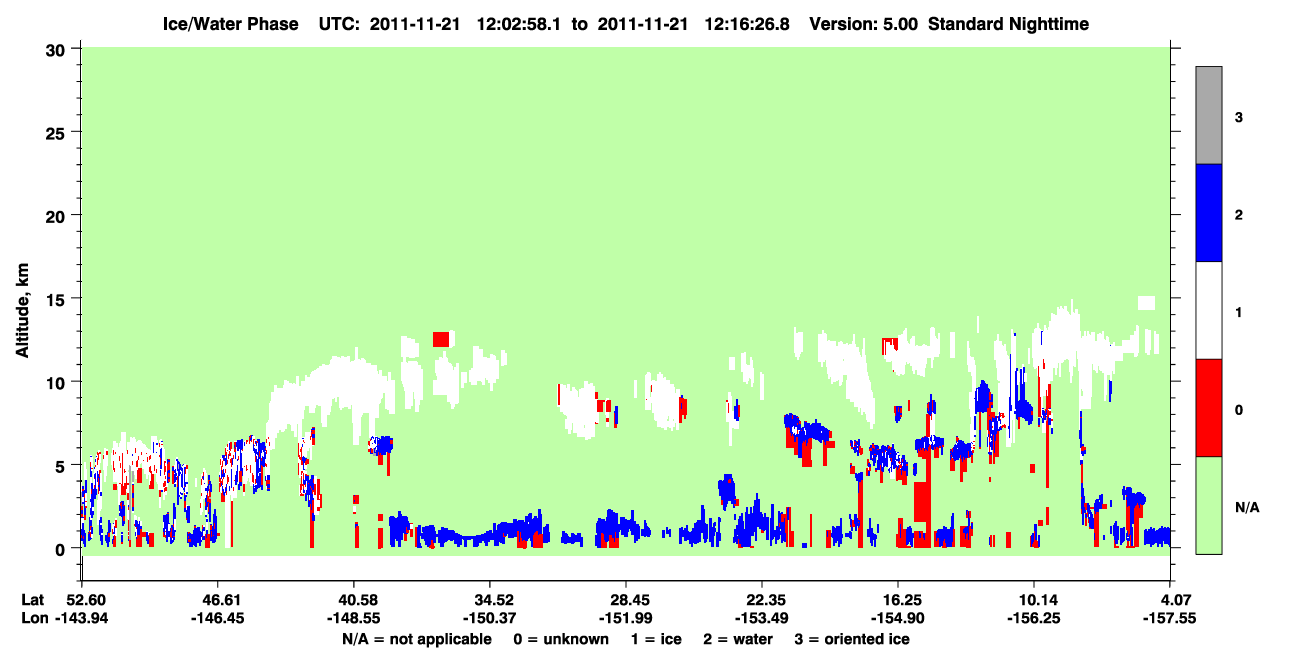 Ice/Water Phase UTC: 2011-11-21 12:02:58.1 to 2011-11-21 12:16:26.8 Version: 5.00 Standard Nighttime

Altitude, km

30
25
20
15
10
5
0

3
2
1
0
N/A

Lat 52.60 46.61 40.58 34.52 28.45 22.35 16.25 10.14 4.07
Lon -143.94 -146.45 -148.55 -150.37 -151.99 -153.49 -154.90 -156.25 -157.55

N/A = not applicable 0 = unknown 1 = ice 2 = water 3 = oriented ice